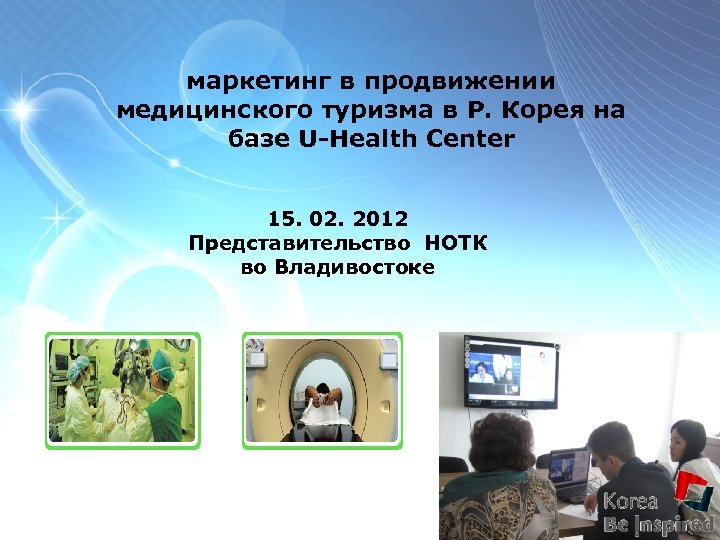 маркетинг в продвижении медицинского туризма в Р. Корея на базе U-Health Center

15. 02. 2012
Представительство НОТК
во Владивостоке

Korea
Be Inspired